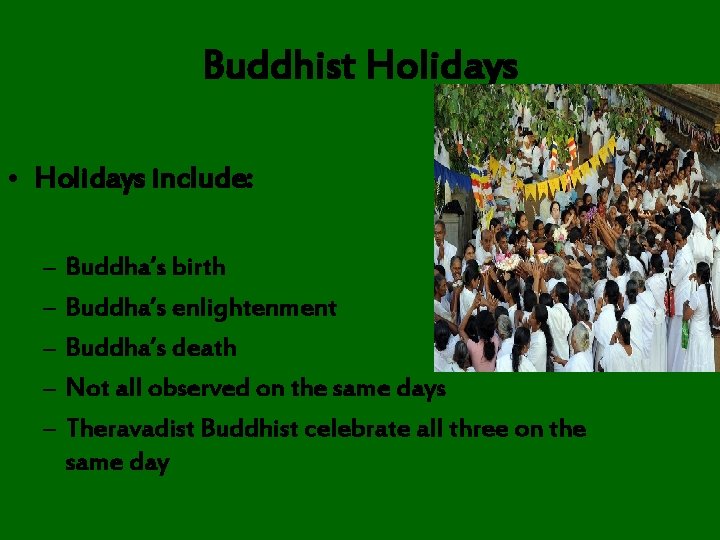 Buddhist Holidays

• Holidays include:

– Buddha's birth
– Buddha's enlightenment
– Buddha's death
– Not all observed on the same days
– Theravadist Buddhist celebrate all three on the same day